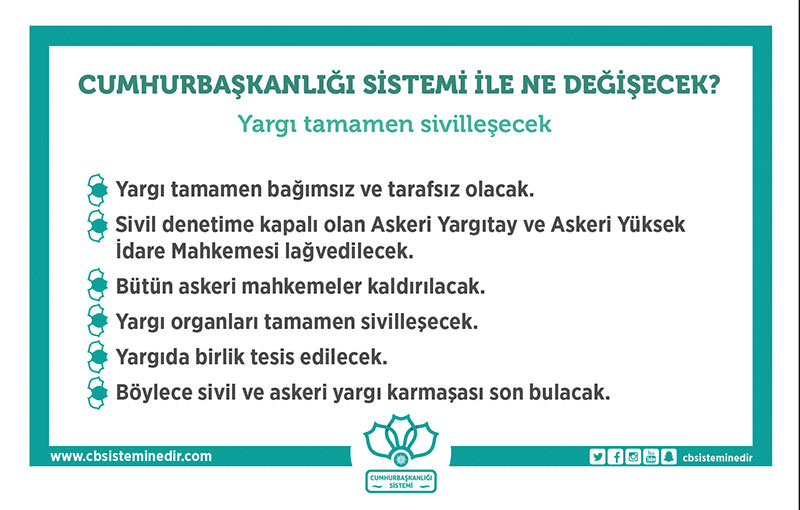 CUMHURBAŞKANLIĞI SİSTEMİ İLE NE DEĞİŞECEK?

Yargı tamamen sivilleşecek

Yargı tamamen bağımsız ve tarafsız olacak.

Sivil denetime kapalı olan Askeri Yargıtay ve Askeri Yüksek İdare Mahkemesi lağvedilecek.

Bütün askeri mahkemeler kaldırılacak.

Yargı organları tamamen sivilleşecek.

Yargıda birlik tesis edilecek.

Böylece sivil ve askeri yargı karmaşası son bulacak.

www.cbsisteminedir.com

CUMHURBAŞKANLIĞI SİSTEMİ

cbsisteminedir